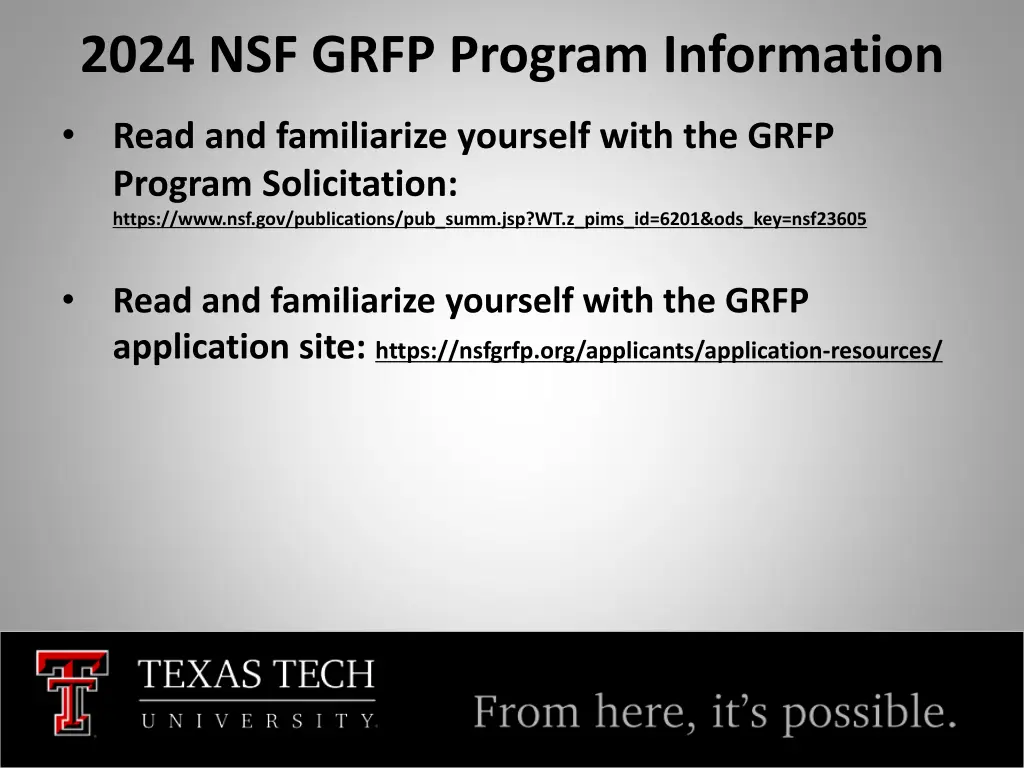 2024 NSF GRFP Program Information

• Read and familiarize yourself with the GRFP Program Solicitation: https://www.nsf.gov/publications/pub_summ.jsp?WT.z_pims_id=6201&ods_key=nsf23605

• Read and familiarize yourself with the GRFP application site: https://nsfgrfp.org/applicants/application-resources/

TEXAS TECH
UNIVERSITY.

From here, it's possible.